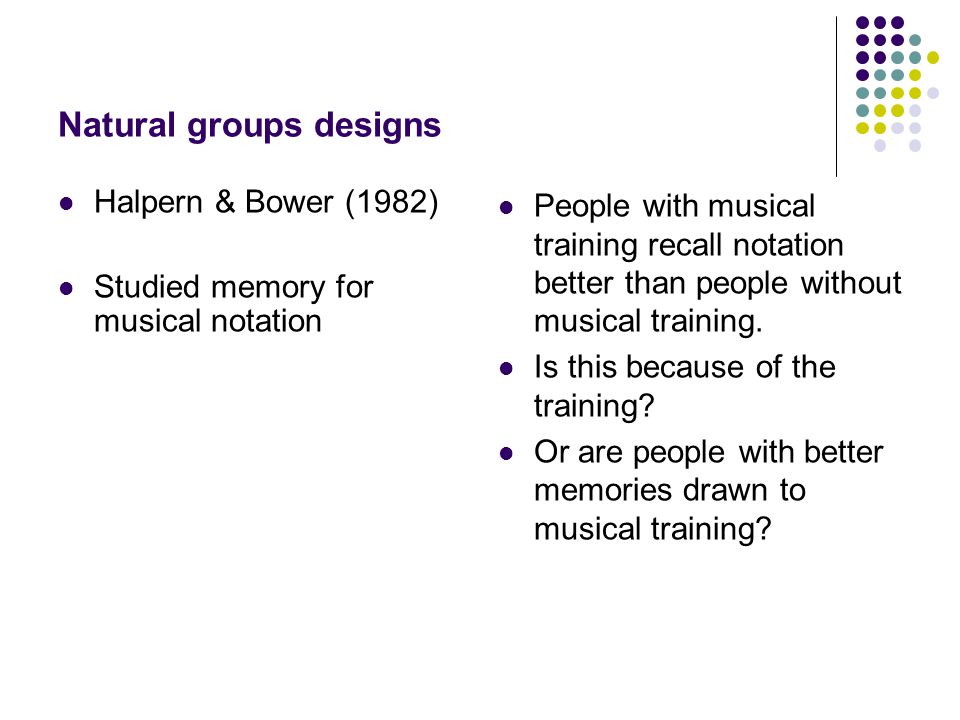 Natural groups designs

- Halpern & Bower (1982)
- Studied memory for musical notation

- People with musical training recall notation better than people without musical training.
- Is this because of the training?
- Or are people with better memories drawn to musical training?